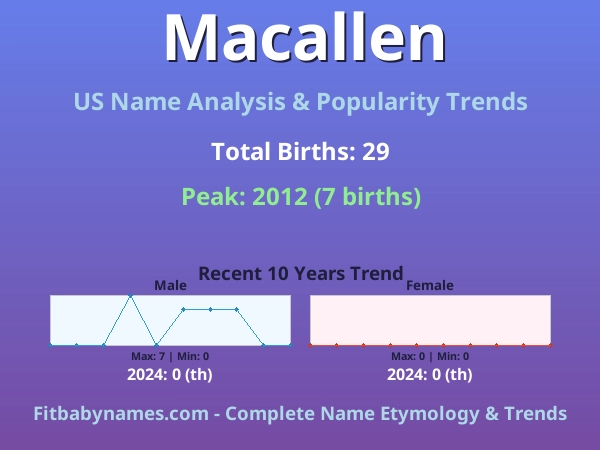 Macallen

US Name Analysis & Popularity Trends

Total Births: 29

Peak: 2012 (7 births)

Recent 10 Years Trend

Male

Max: 7 | Min: 0

2024: 0 (th)

Female

Max: 0 | Min: 0

2024: 0 (th)

Fitbabynames.com - Complete Name Etymology & Trends